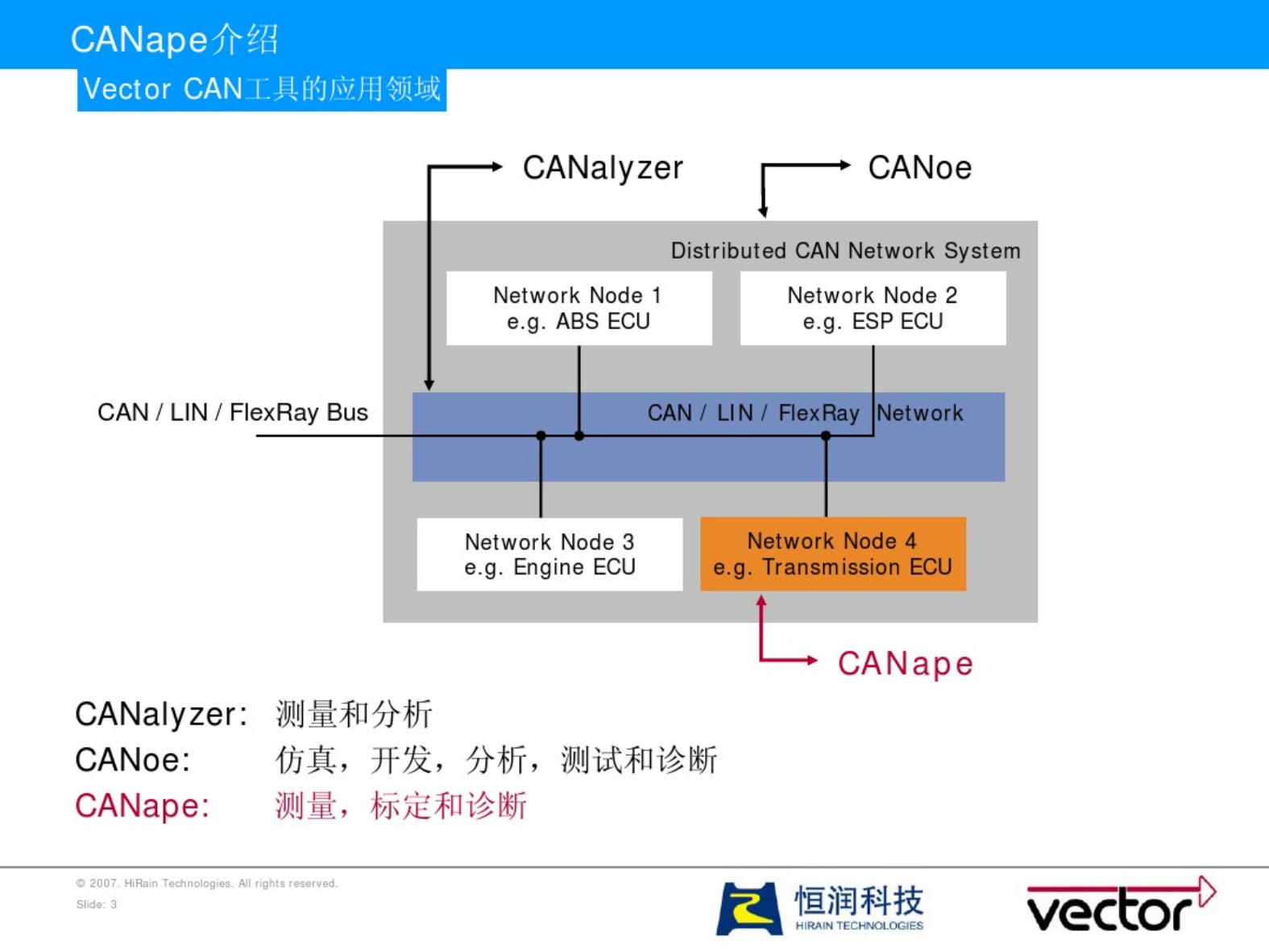 CANape介绍

Vector CAN工具的应用领域

CANalyzer

CANoe

Distributed CAN Network System

Network Node 1
e.g. ABS ECU

Network Node 2
e.g. ESP ECU

CAN / LIN / FlexRay Bus

CAN / LIN / FlexRay Network

Network Node 3
e.g. Engine ECU

Network Node 4
e.g. Transmission ECU

CANape

CANalyzer: 测量和分析
CANoe: 仿真，开发，分析，测试和诊断
CANape: 测量，标定和诊断

© 2007. HiRain Technologies. All rights reserved.
Slide: 3

恒润科技
HIRAIN TECHNOLOGIES

vector